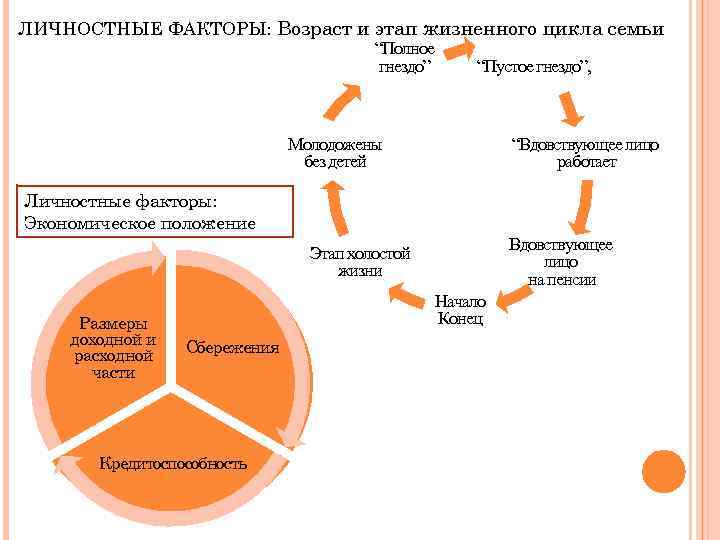 ЛИЧНОСТНЫЕ ФАКТОРЫ: Возраст и этап жизненного цикла семьи

“Полное гнездо”

“Пустое гнездо”,

“Вдовствующее лицо работает

Вдовствующее лицо на пенсии

Начало Конец

Этап холостой жизни

Молодожены без детей

Личностные факторы: Экономическое положение

Размеры доходной и расходной части

Сбережения

Кредитоспособность